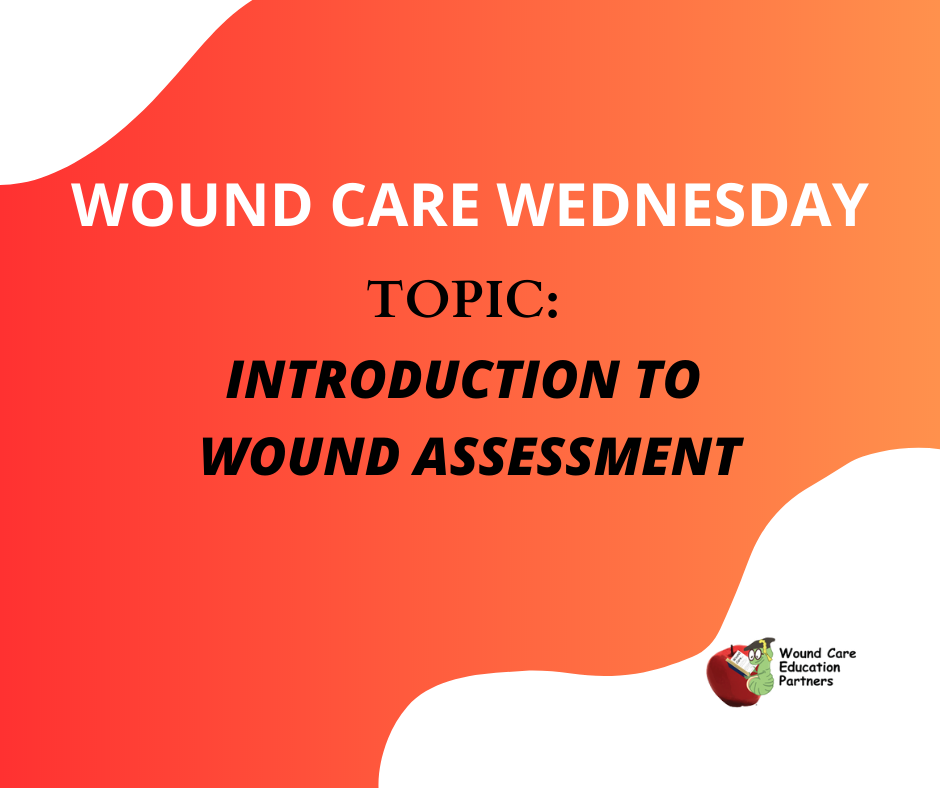 WOUND CARE WEDNESDAY

TOPIC:

INTRODUCTION TO WOUND ASSESSMENT

Wound Care Education Partners